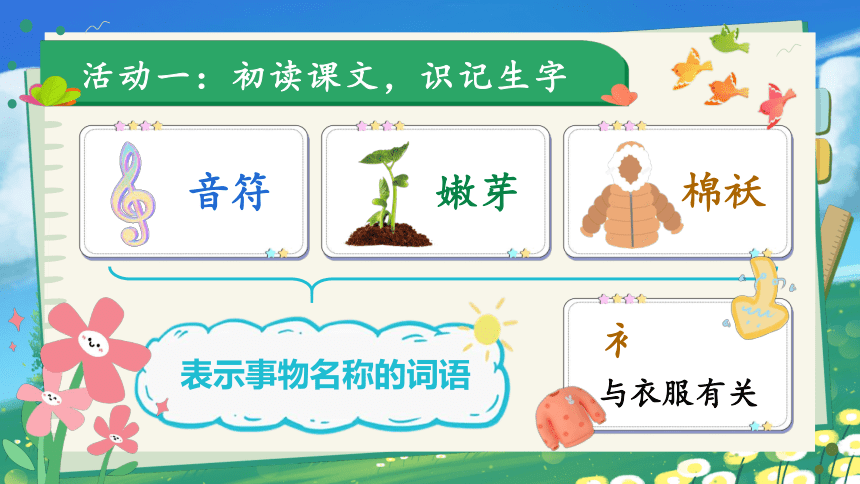 活动一：初读课文，识记生字

音符

嫩芽

棉袄

表示事物名称的词语

衤

与衣服有关